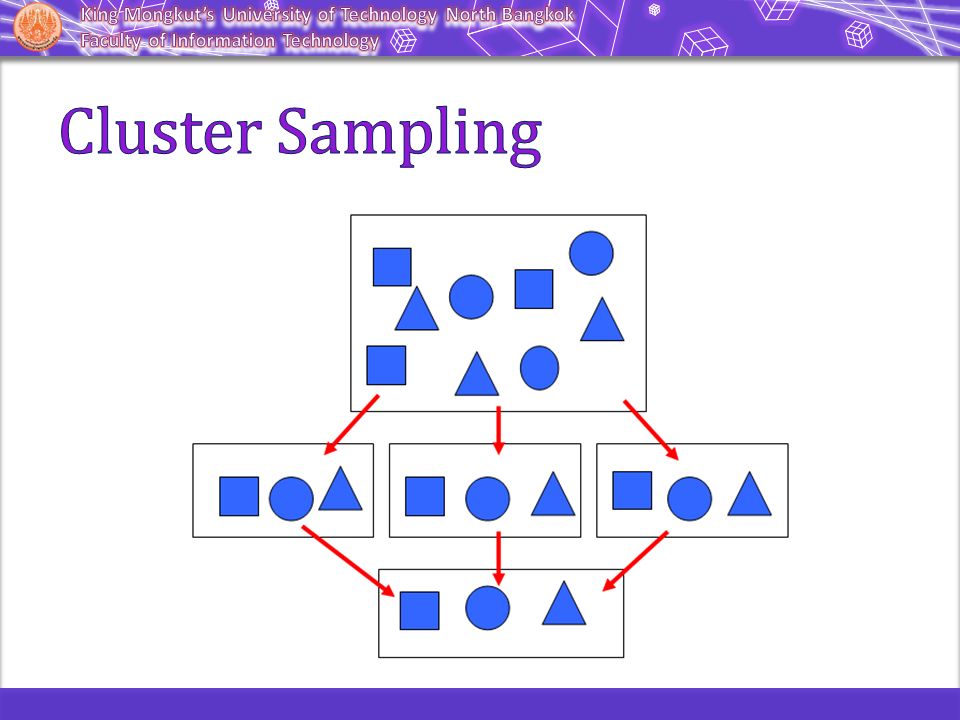 King Mongkut's University of Technology North Bangkok
Faculty of Information Technology

Cluster Sampling